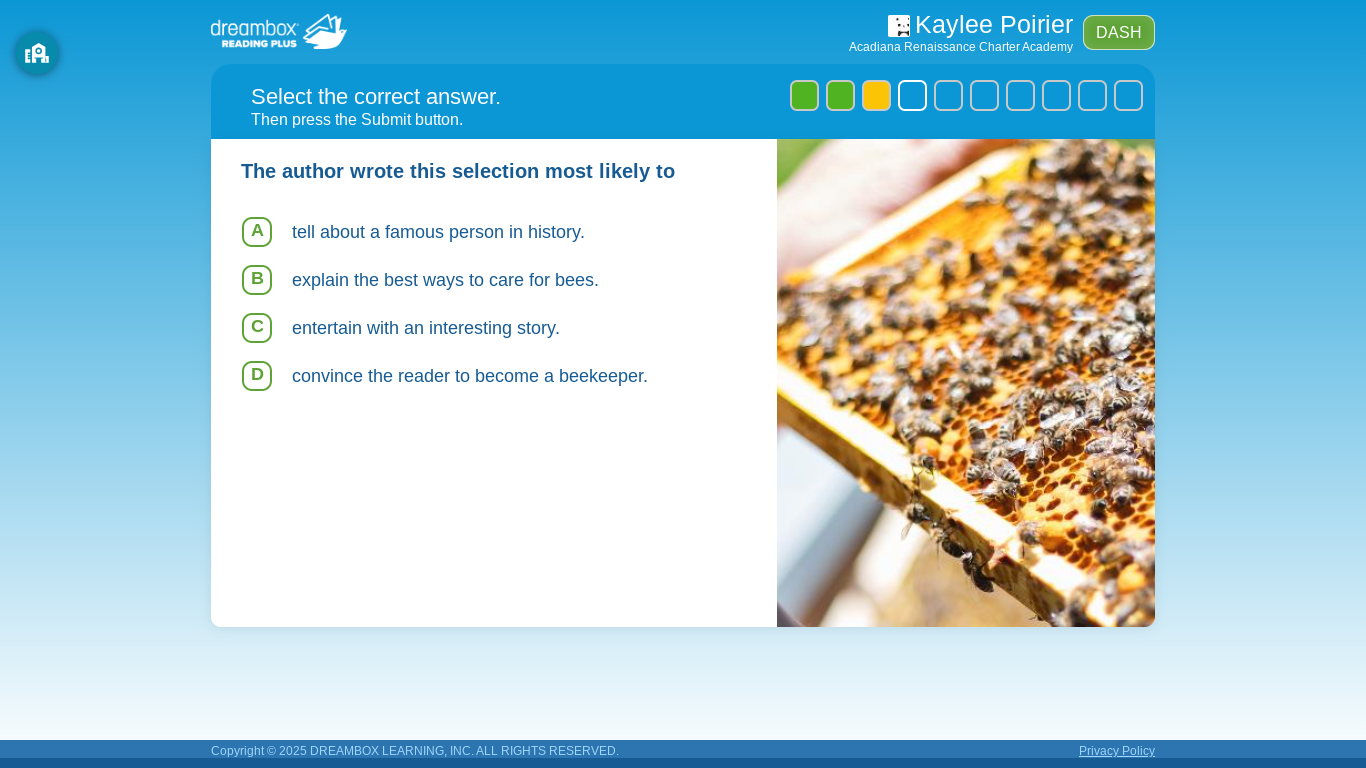 dreambox READING PLUS

Kaylee Poirier
Acadiana Renaissance Charter Academy

DASH

Select the correct answer.
Then press the Submit button.

The author wrote this selection most likely to

A tell about a famous person in history.

B explain the best ways to care for bees.

C entertain with an interesting story.

D convince the reader to become a beekeeper.

Copyright © 2025 DREAMBOX LEARNING, INC. ALL RIGHTS RESERVED.

Privacy Policy